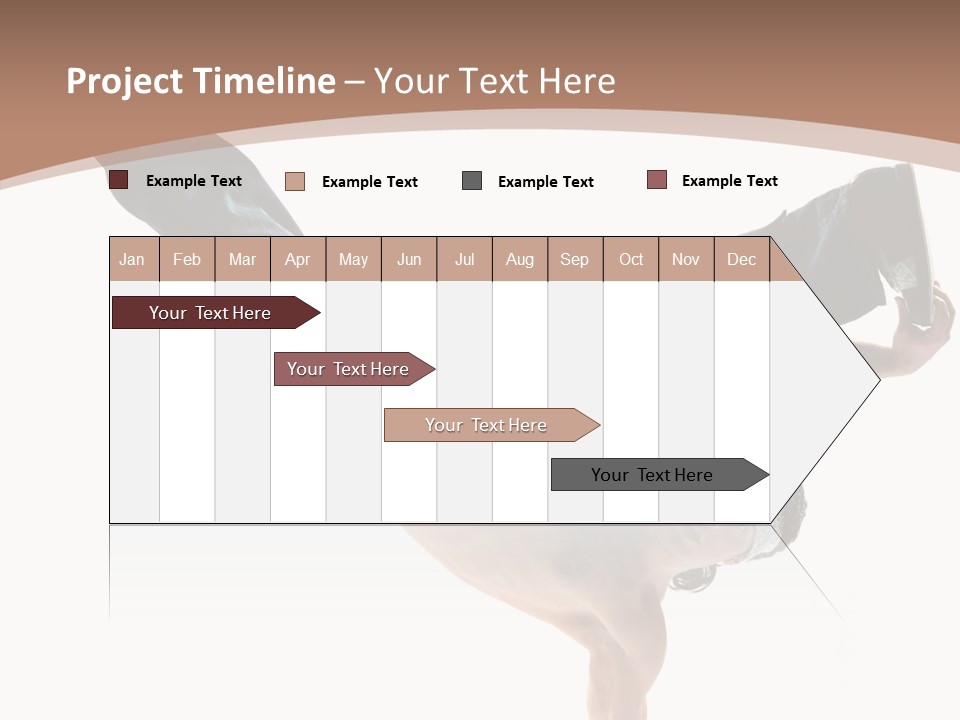 Project Timeline – Your Text Here

Example Text
Example Text
Example Text
Example Text

| Jan | Feb | Mar | Apr | May | Jun | Jul | Aug | Sep | Oct | Nov | Dec |
|---|---|---|---|---|---|---|---|---|---|---|---|

Your Text Here
Your Text Here
Your Text Here
Your Text Here